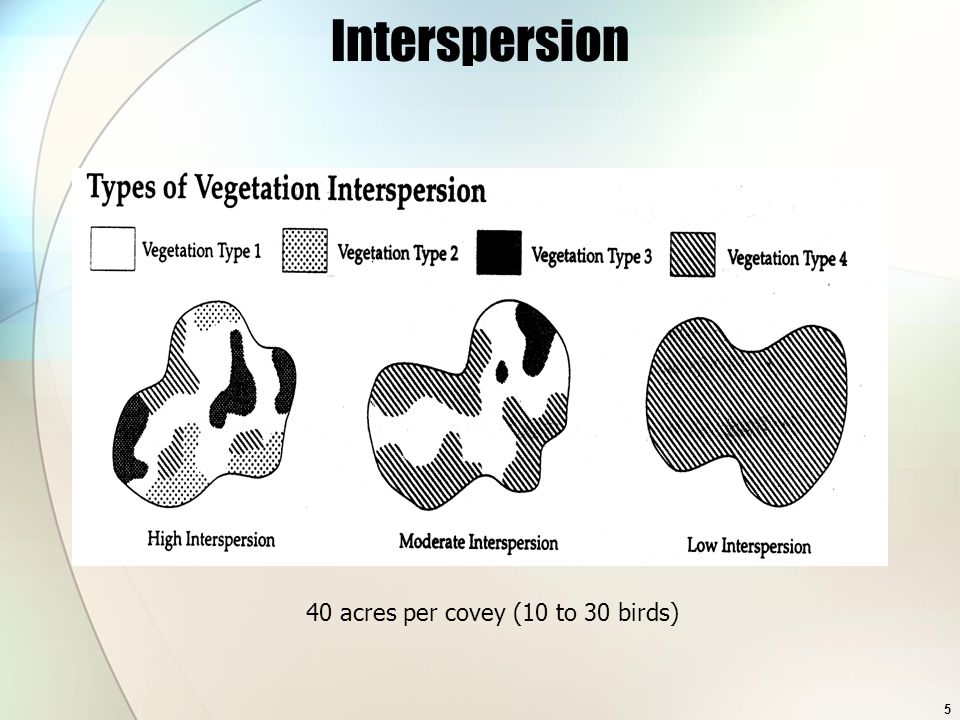 Interspersion

Types of Vegetation Interspersion

Vegetation Type 1

Vegetation Type 2

Vegetation Type 3

Vegetation Type 4

High Interspersion

Moderate Interspersion

Low Interspersion

40 acres per covey (10 to 30 birds)

5